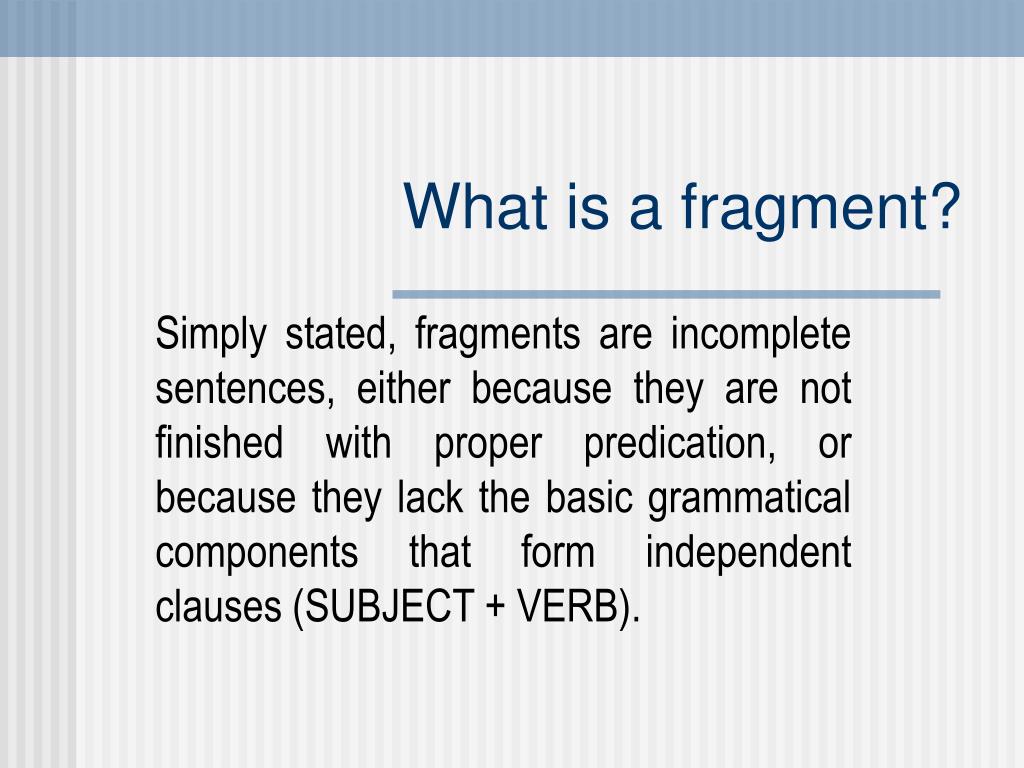 What is a fragment?

Simply stated, fragments are incomplete sentences, either because they are not finished with proper predication, or because they lack the basic grammatical components that form independent clauses (SUBJECT + VERB).